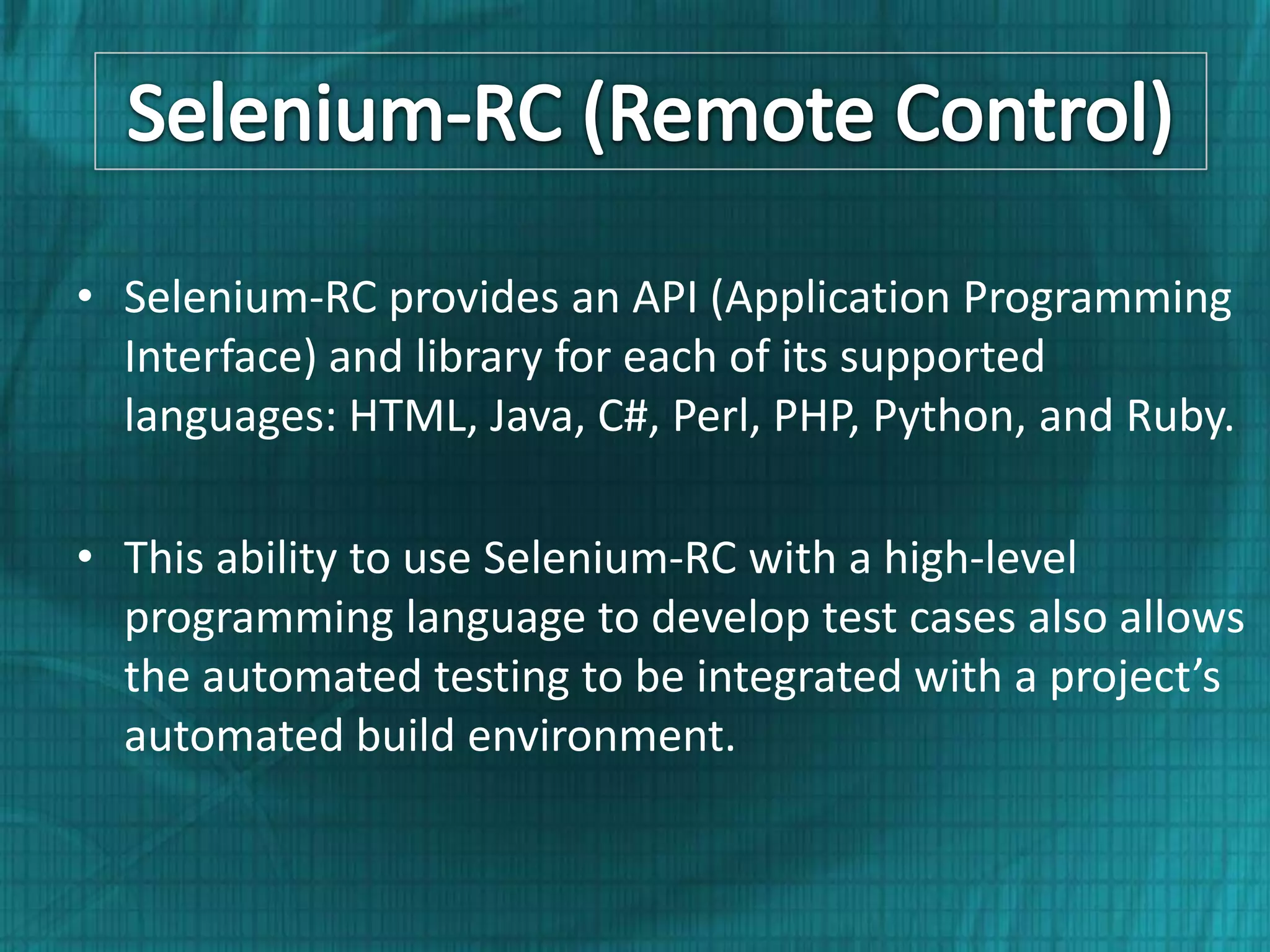 Selenium-RC (Remote Control)

• Selenium-RC provides an API (Application Programming Interface) and library for each of its supported languages: HTML, Java, C#, Perl, PHP, Python, and Ruby.

• This ability to use Selenium-RC with a high-level programming language to develop test cases also allows the automated testing to be integrated with a project's automated build environment.